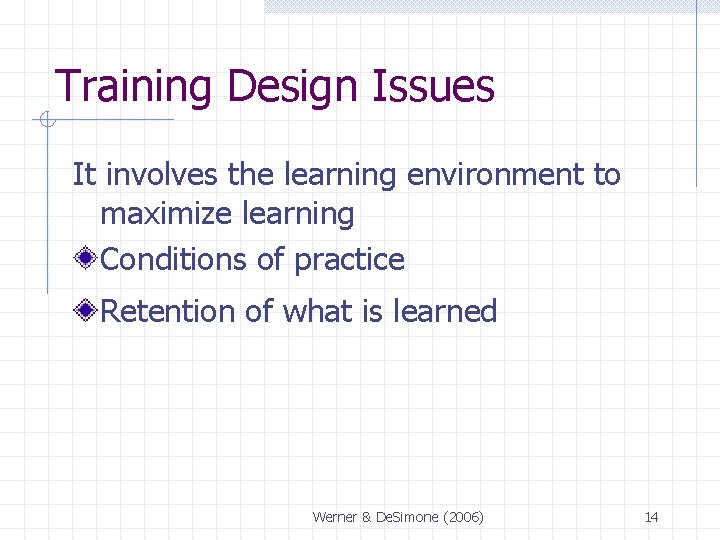 Training Design Issues

It involves the learning environment to maximize learning

Conditions of practice

Retention of what is learned

Werner & DeSimone (2006)

14